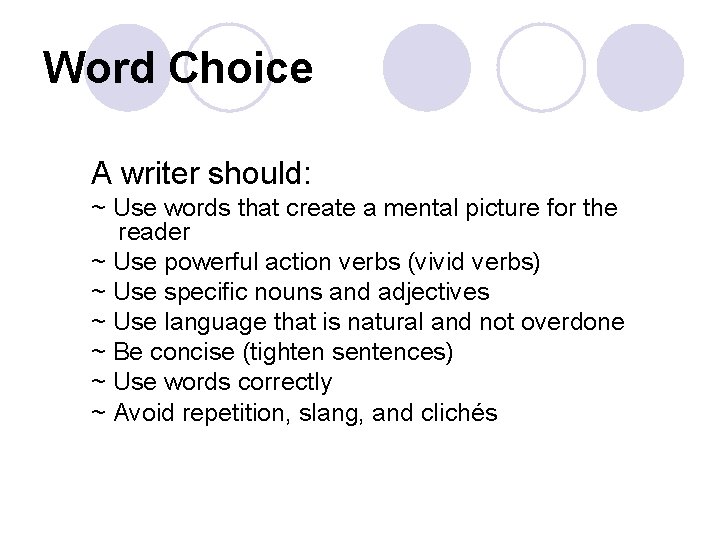 Word Choice

A writer should:
~ Use words that create a mental picture for the reader
~ Use powerful action verbs (vivid verbs)
~ Use specific nouns and adjectives
~ Use language that is natural and not overdone
~ Be concise (tighten sentences)
~ Use words correctly
~ Avoid repetition, slang, and clichés